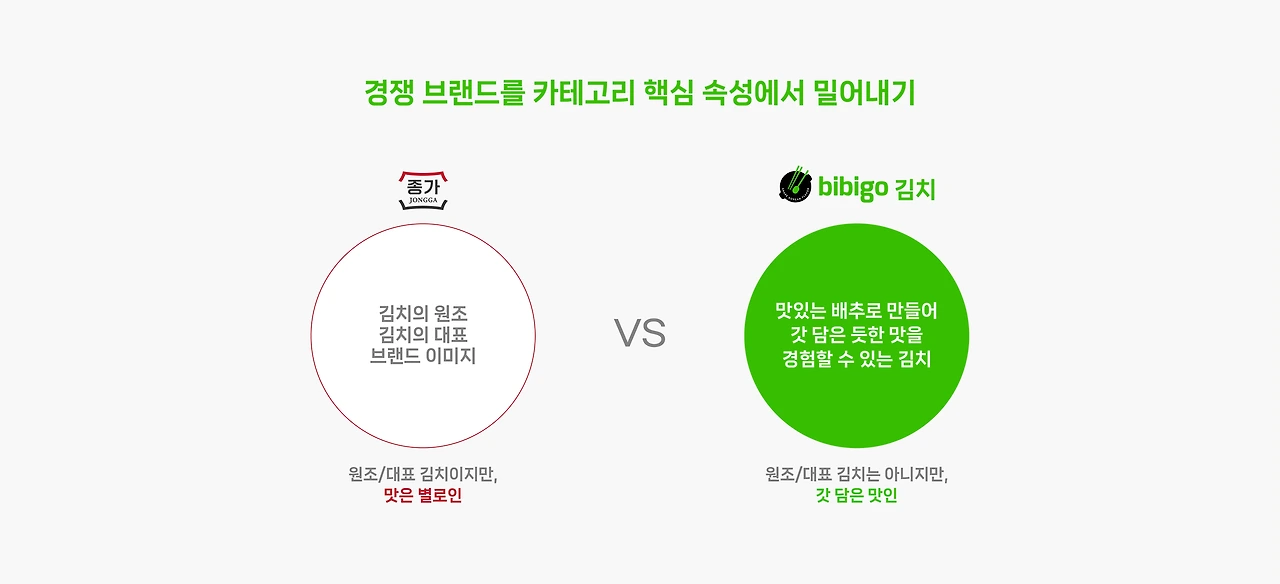 경쟁 브랜드를 카테고리 핵심 속성에서 밀어내기

종가
JONGGA

김치의 원조
김치의 대표
브랜드 이미지

원조/대표 김치이지만,
맛은 별로인

VS

bibigo 김치

맛있는 배추로 만들어
갓 담은 듯한 맛을
경험할 수 있는 김치

원조/대표 김치는 아니지만,
갓 담은 맛인